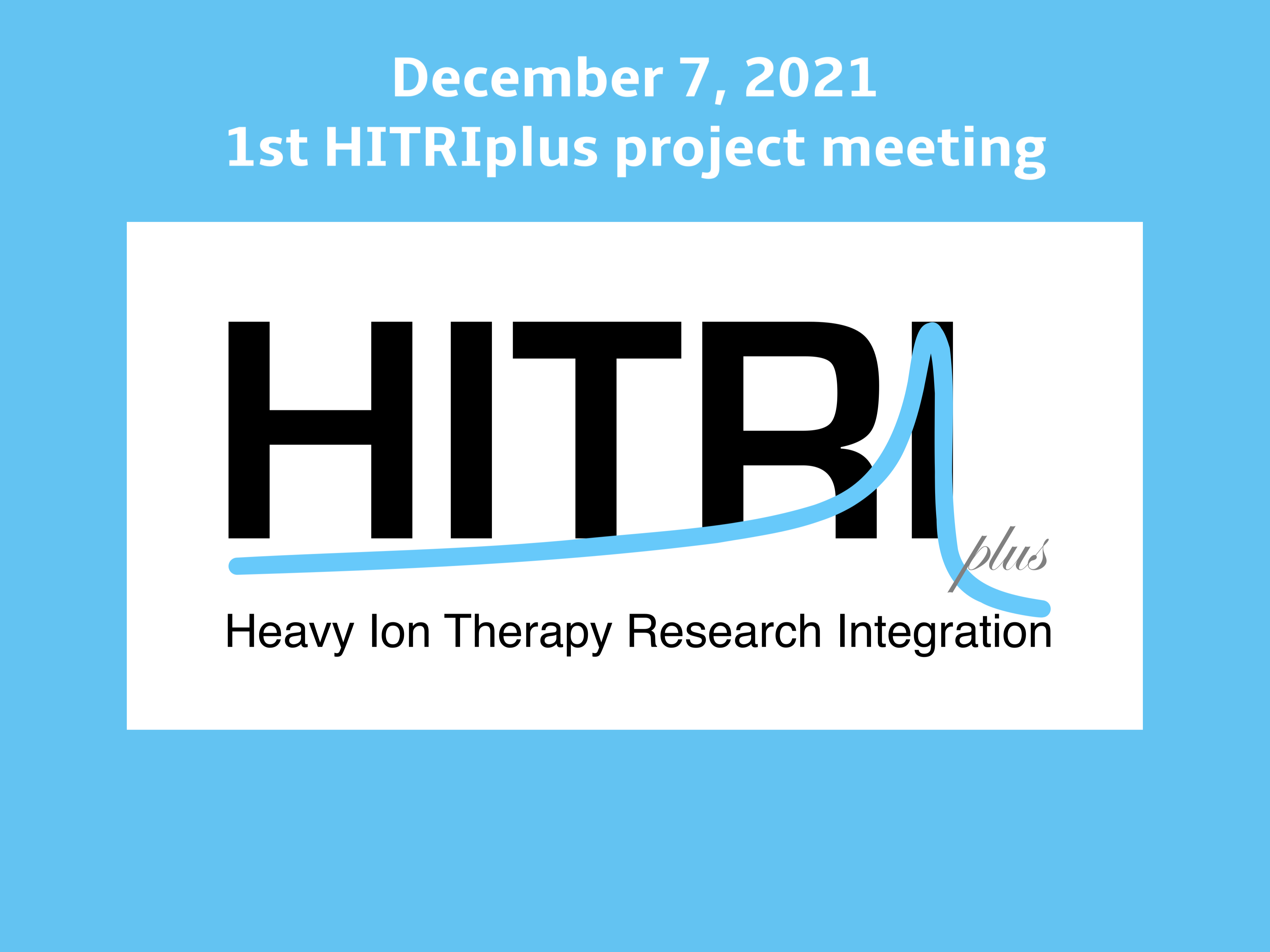 December 7, 2021
1st HITRIplus project meeting

HITRI plus

Heavy Ion Therapy Research Integration